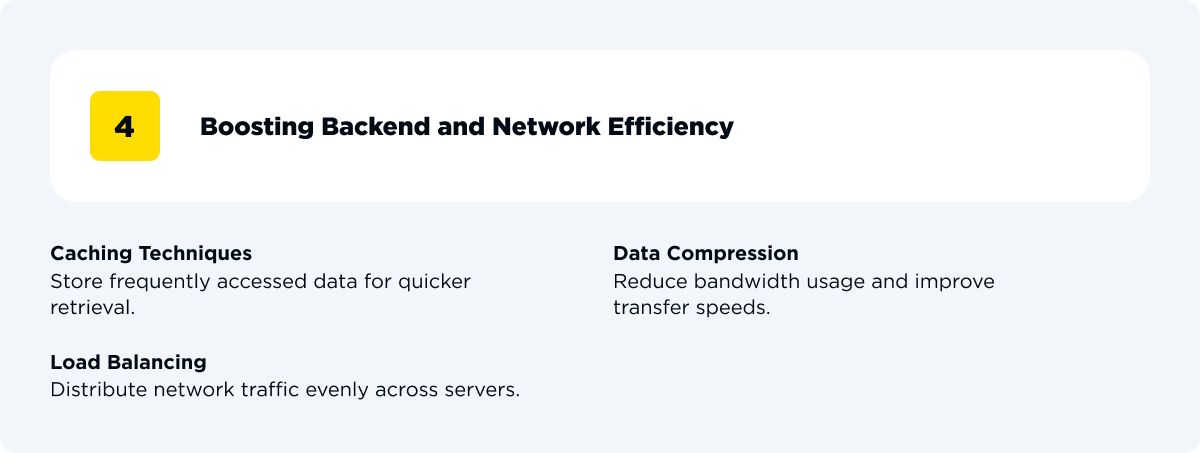 4

Boosting Backend and Network Efficiency

Caching Techniques
Store frequently accessed data for quicker retrieval.

Load Balancing
Distribute network traffic evenly across servers.

Data Compression
Reduce bandwidth usage and improve transfer speeds.